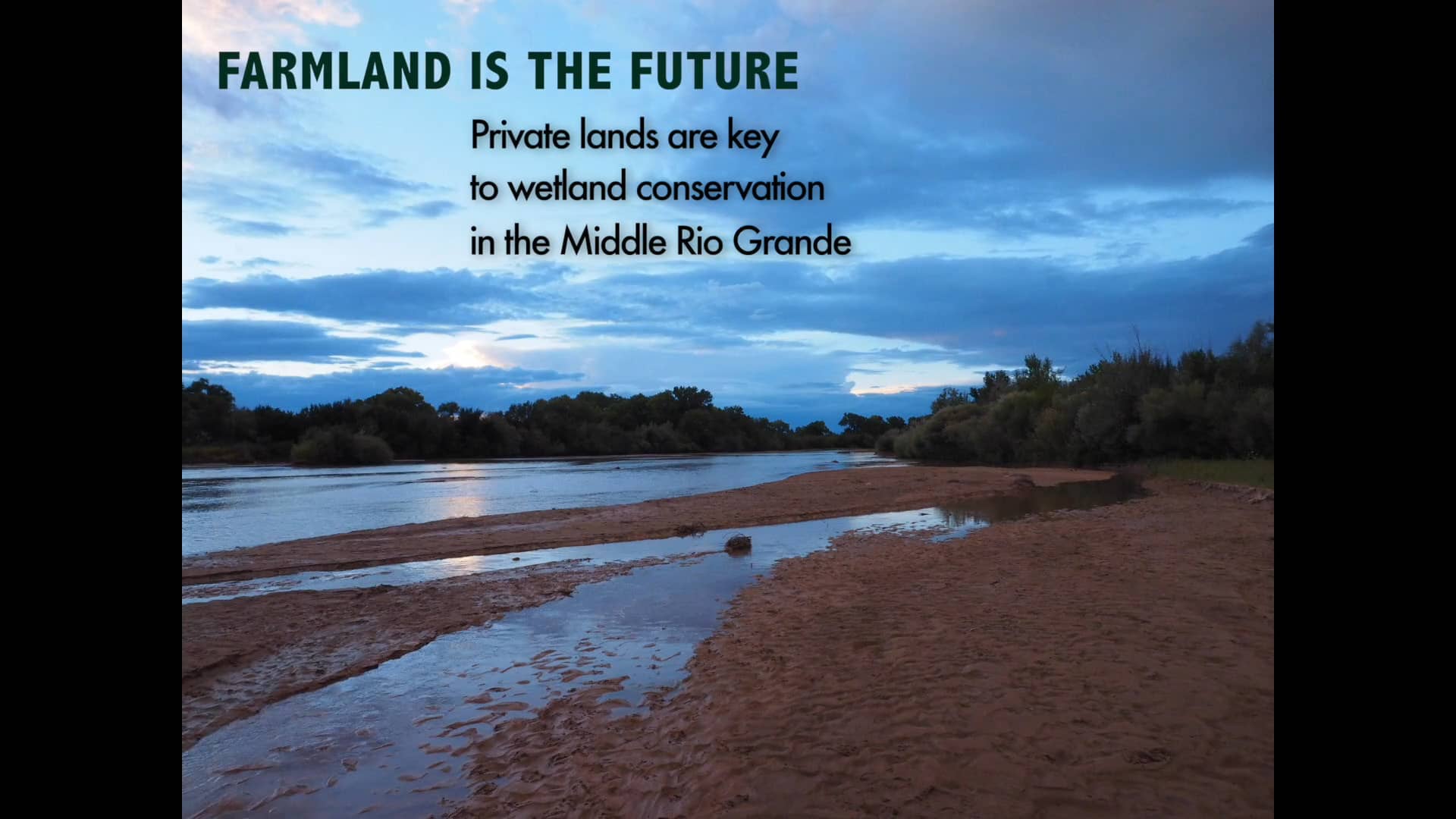 FARMLAND IS THE FUTURE

Private lands are key to wetland conservation in the Middle Rio Grande